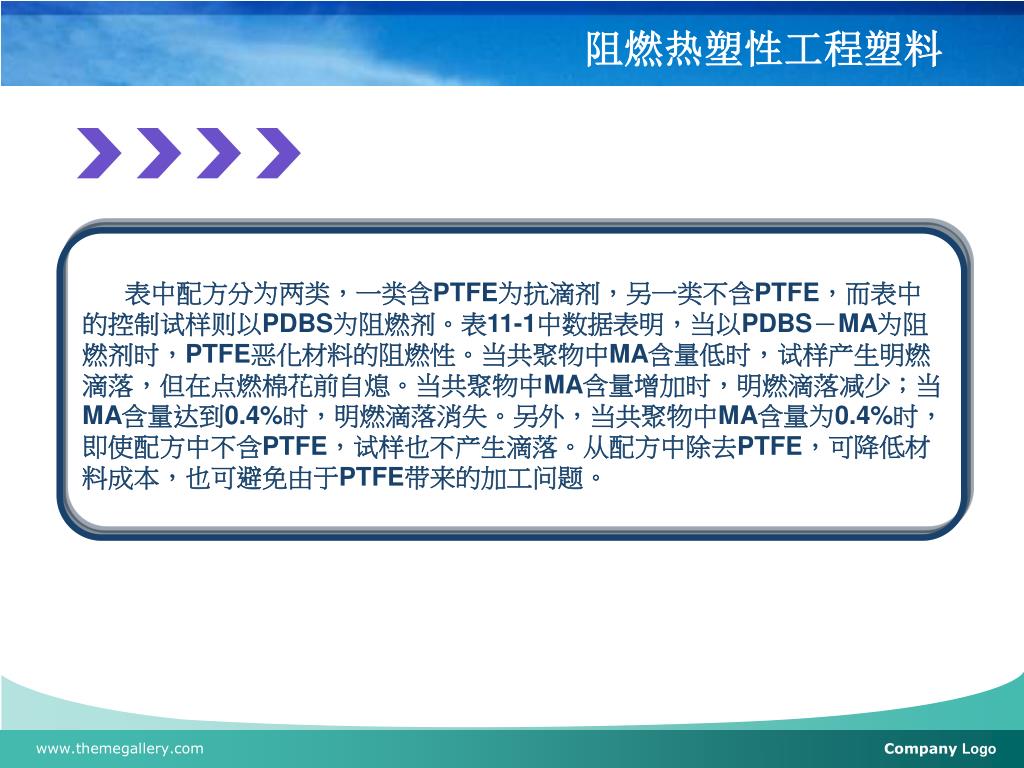 阻燃热塑性工程塑料

表中配方分为两类，一类含PTFE为抗滴剂，另一类不含PTFE，而表中的控制试样则以PDBS为阻燃剂。表11-1中数据表明，当以PDBS－MA为阻燃剂时，PTFE恶化材料的阻燃性。当共聚物中MA含量低时，试样产生明燃滴落，但在点燃棉花前自熄。当共聚物中MA含量增加时，明燃滴落减少；当MA含量达到0.4%时，明燃滴落消失。另外，当共聚物中MA含量为0.4%时，即使配方中不含PTFE，试样也不产生滴落。从配方中除去PTFE，可降低材料成本，也可避免由于PTFE带来的加工问题。

www.themegallery.com

Company Logo